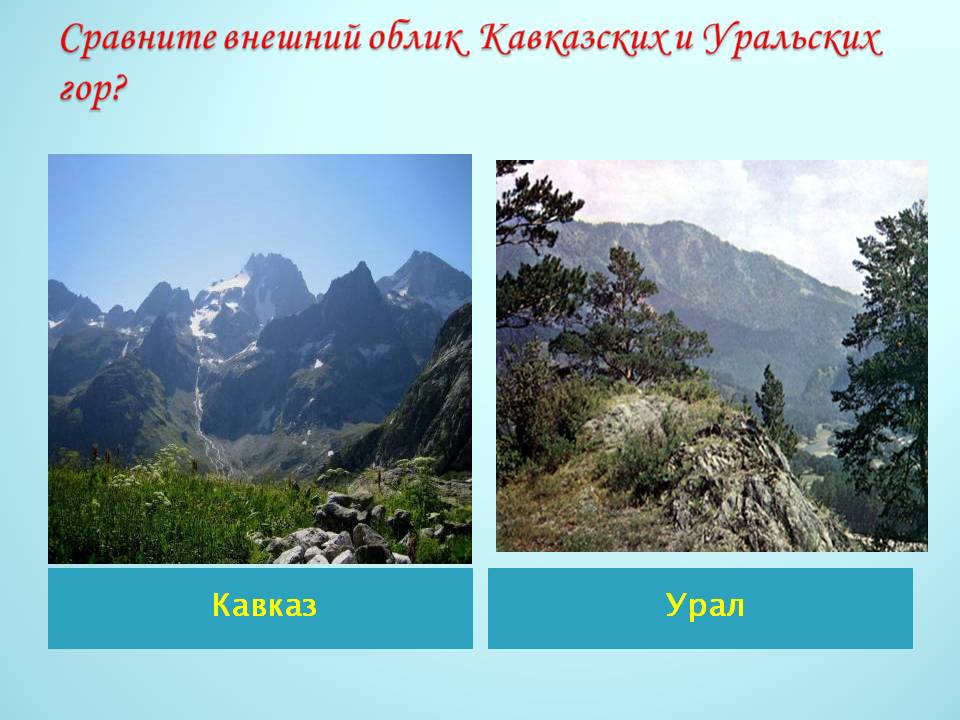 Сравните внешний облик Кавказских и Уральских гор?

Кавказ

Урал